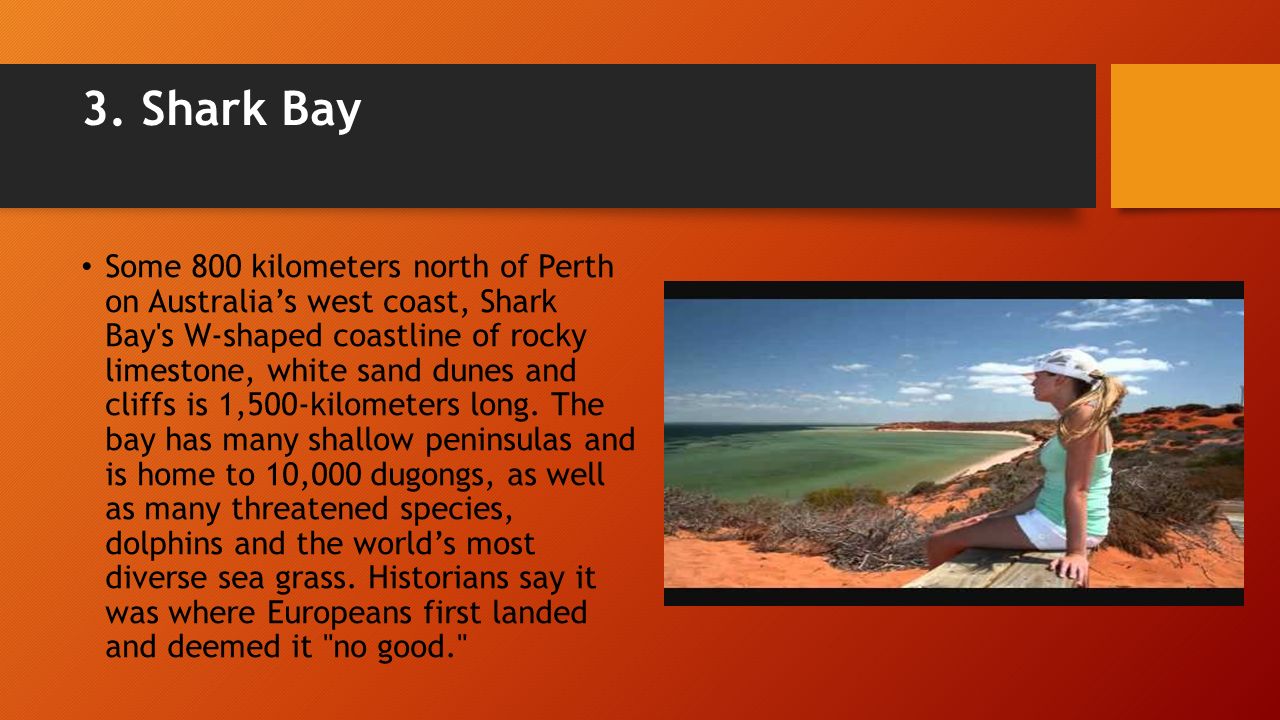 3. Shark Bay

• Some 800 kilometers north of Perth on Australia’s west coast, Shark Bay's W-shaped coastline of rocky limestone, white sand dunes and cliffs is 1,500-kilometers long. The bay has many shallow peninsulas and is home to 10,000 dugongs, as well as many threatened species, dolphins and the world’s most diverse sea grass. Historians say it was where Europeans first landed and deemed it "no good."